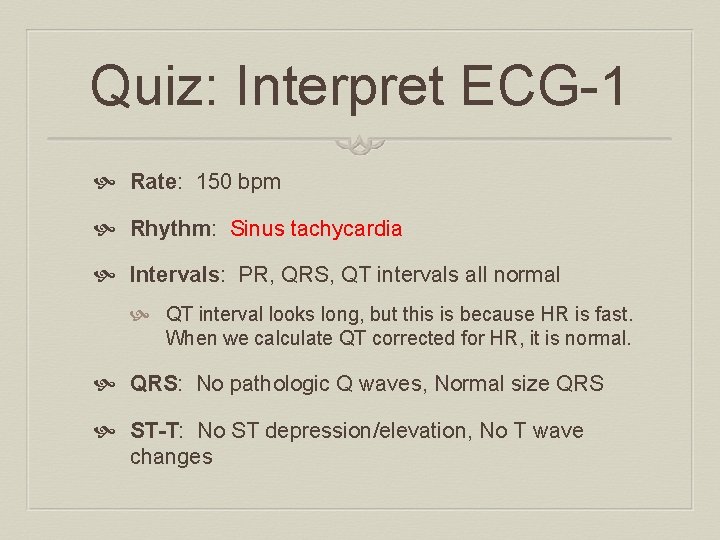 Quiz: Interpret ECG-1

Rate: 150 bpm

Rhythm: Sinus tachycardia

Intervals: PR, QRS, QT intervals all normal

QT interval looks long, but this is because HR is fast. When we calculate QT corrected for HR, it is normal.

QRS: No pathologic Q waves, Normal size QRS

ST-T: No ST depression/elevation, No T wave changes